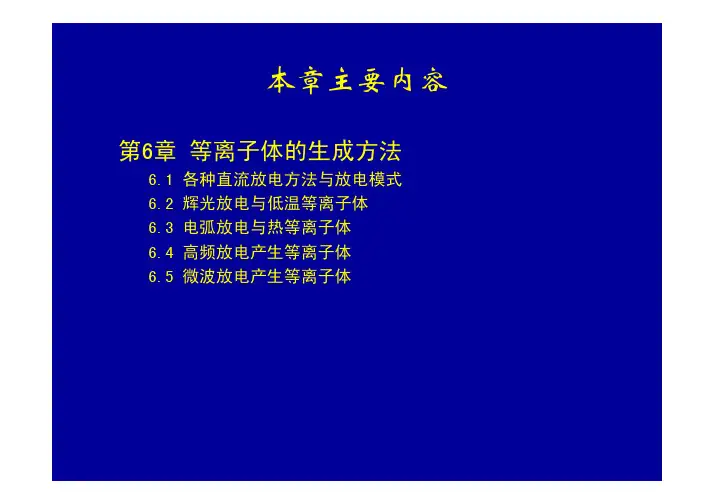 本章主要内容

第6章 等离子体的生成方法

6.1 各种直流放电方法与放电模式

6.2 辉光放电与低温等离子体

6.3 电弧放电与热等离子体

6.4 高频放电产生等离子体

6.5 微波放电产生等离子体